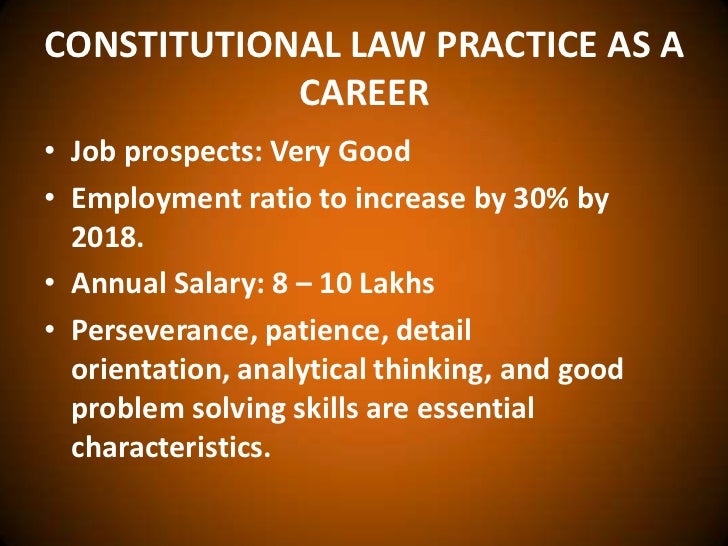 CONSTITUTIONAL LAW PRACTICE AS A CAREER

• Job prospects: Very Good
• Employment ratio to increase by 30% by 2018.
• Annual Salary: 8 – 10 Lakhs
• Perseverance, patience, detail orientation, analytical thinking, and good problem solving skills are essential characteristics.